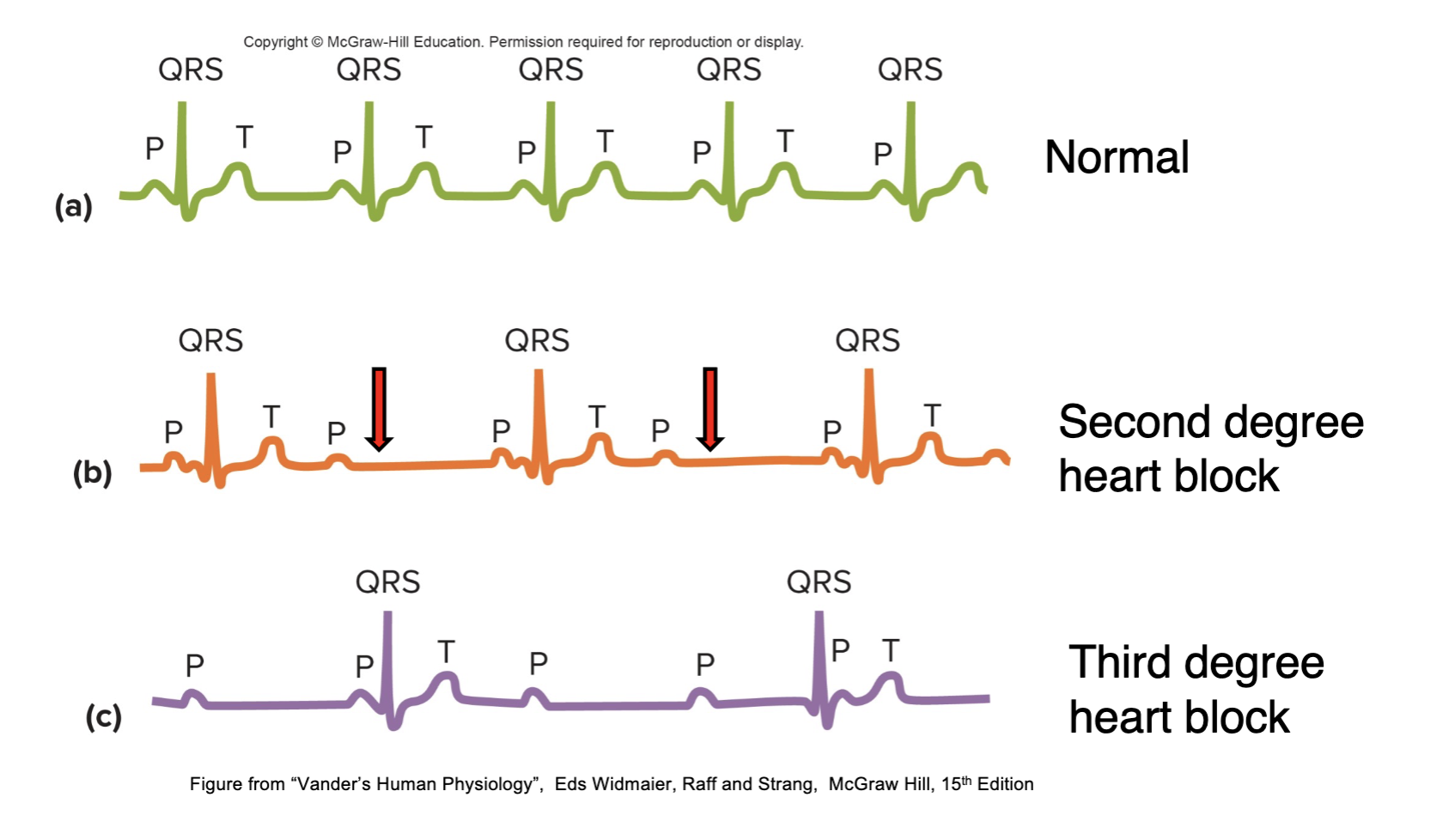 Copyright © McGraw-Hill Education. Permission required for reproduction or display.

QRS QRS QRS QRS QRS

P T P T P T P T P

(a)

Normal

QRS QRS QRS

P T P P T P P T

(b)

Second degree heart block

QRS QRS

P P T P P P T

(c)

Third degree heart block

Figure from “Vander’s Human Physiology”, Eds Widmaier, Raff and Strang, McGraw Hill, 15$^{th}$ Edition